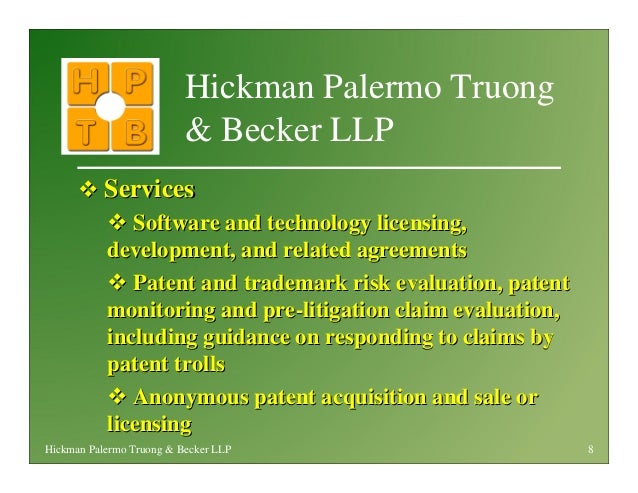 H P
T B

Hickman Palermo Truong & Becker LLP

❖ Services

❖ Software and technology licensing, development, and related agreements

❖ Patent and trademark risk evaluation, patent monitoring and pre-litigation claim evaluation, including guidance on responding to claims by patent trolls

❖ Anonymous patent acquisition and sale or licensing

Hickman Palermo Truong & Becker LLP

8